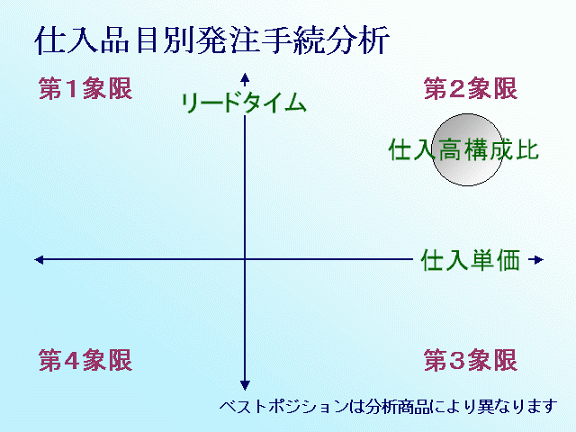 仕入品目別発注手続分析

第１象限

リードタイム

第２象限

仕入高構成比

仕入単価

第４象限

第３象限

ベストポジションは分析商品により異なります